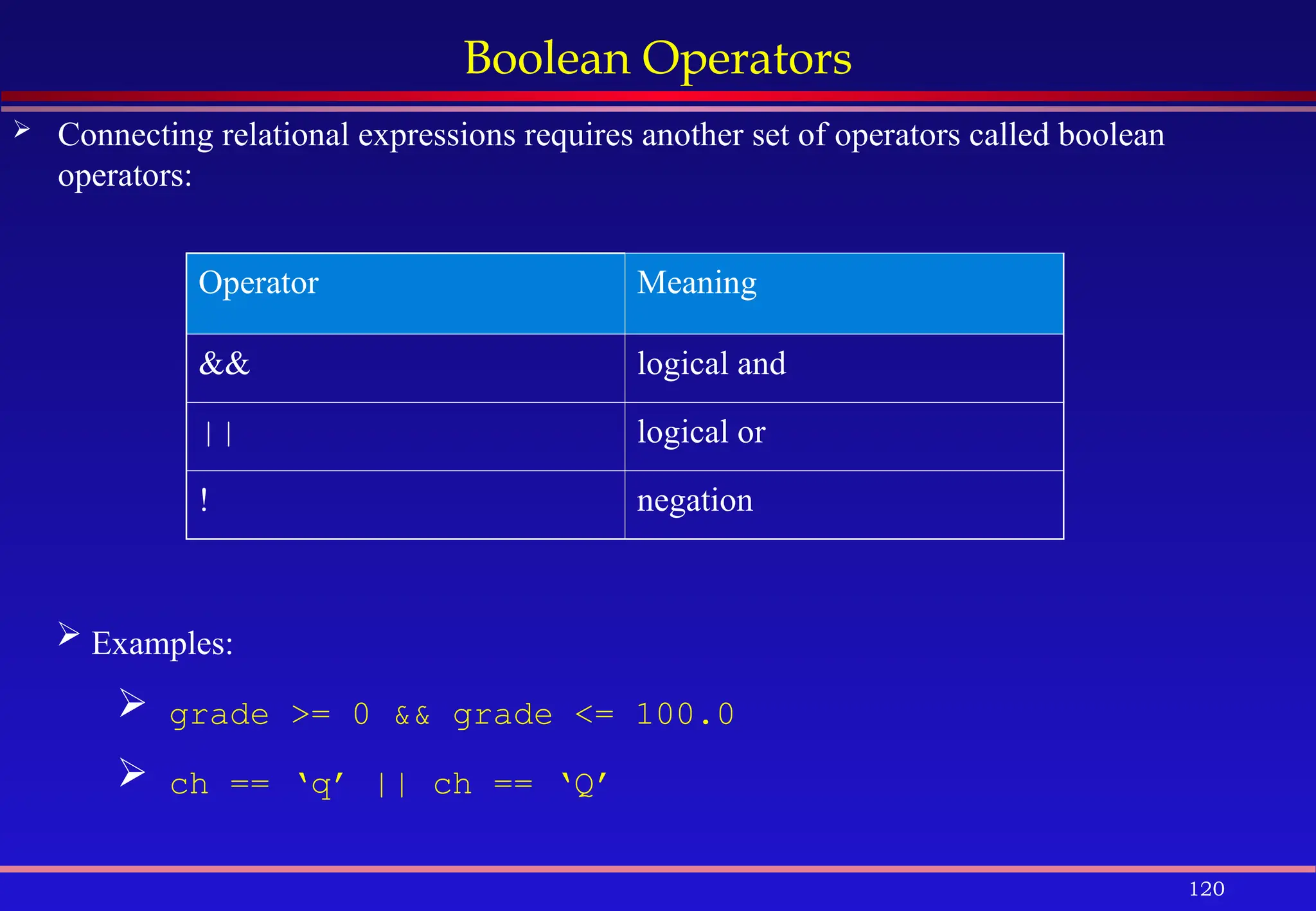 Boolean Operators

➢ Connecting relational expressions requires another set of operators called boolean operators:

| Operator | Meaning |
|---|---|
| && | logical and |
| \|\| | logical or |
| ! | negation |

➢ Examples:

➢ grade >= 0 && grade <= 100.0

➢ ch == ‘q’ || ch == ‘Q’

120